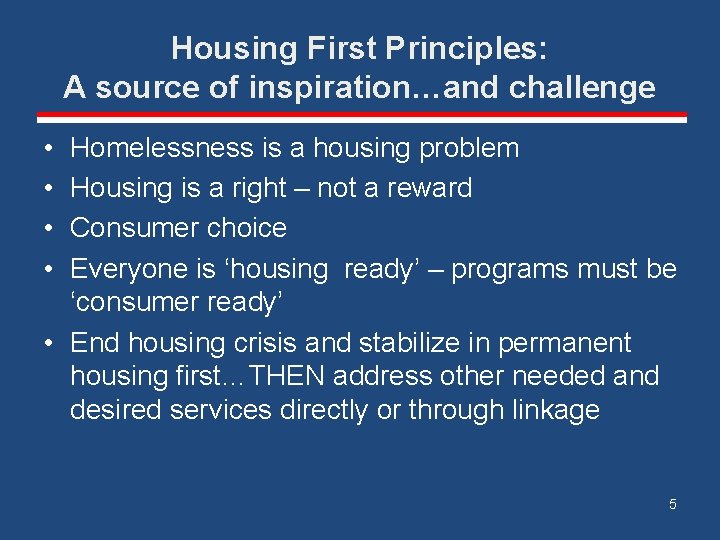 Housing First Principles:
A source of inspiration…and challenge

• Homelessness is a housing problem
• Housing is a right – not a reward
• Consumer choice
• Everyone is ‘housing ready’ – programs must be ‘consumer ready’
• End housing crisis and stabilize in permanent housing first…THEN address other needed and desired services directly or through linkage

5